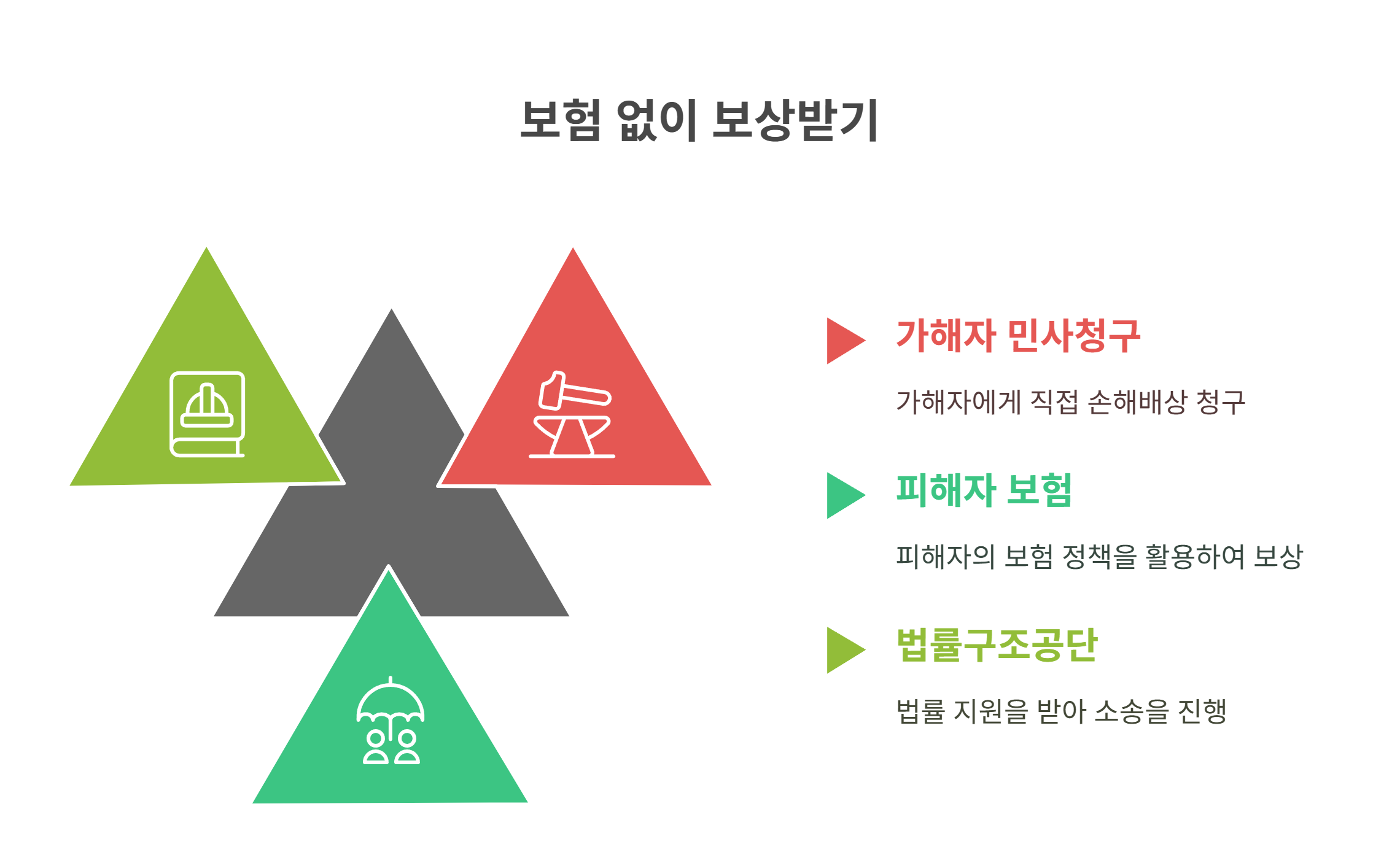 보험 없이 보상받기

가해자 민사청구

가해자에게 직접 손해배상 청구

피해자 보험

피해자의 보험 정책을 활용하여 보상

법률구조공단

법률 지원을 받아 소송을 진행